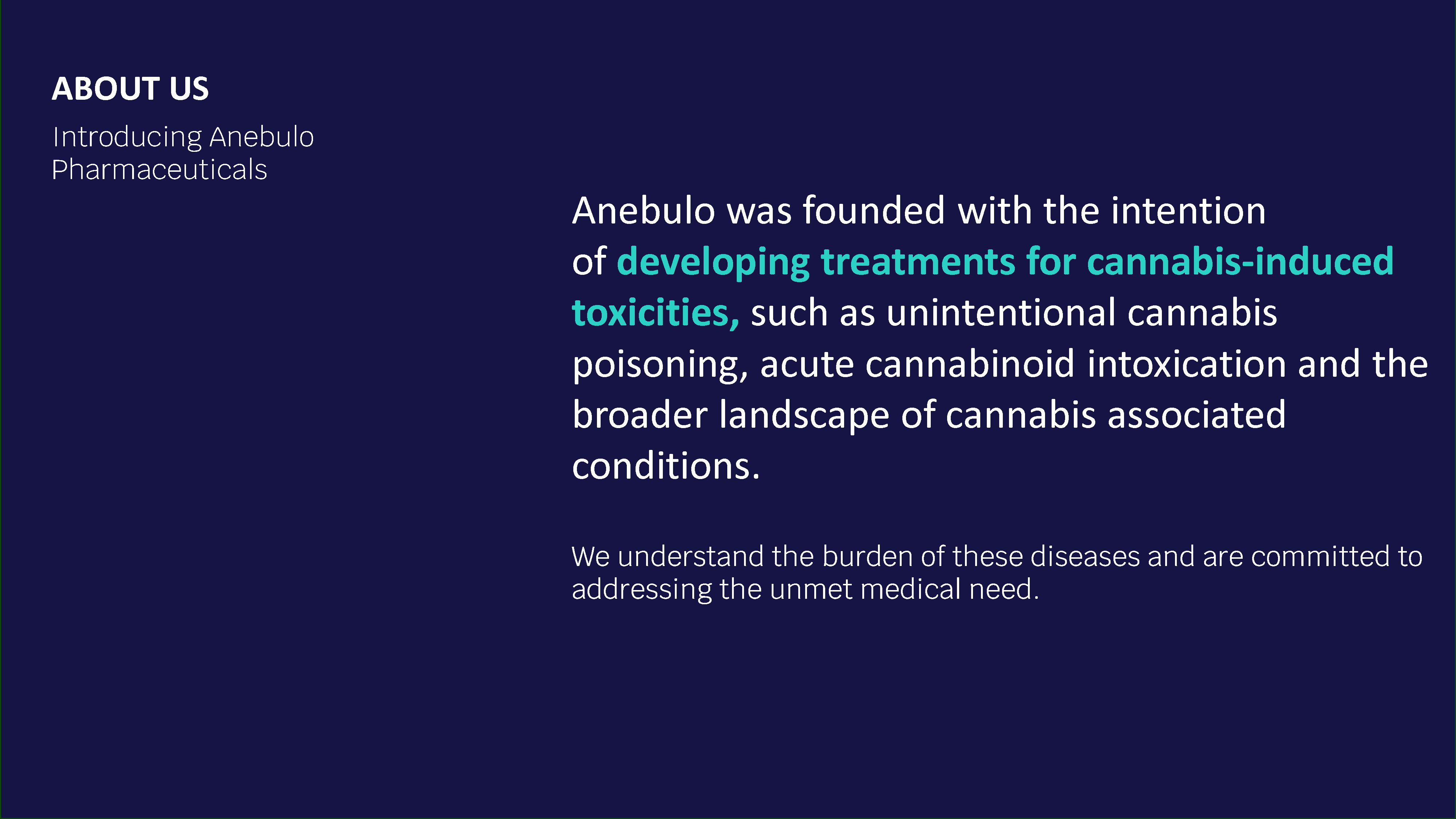 ABOUT US

Introducing Anebulo Pharmaceuticals

Anebulo was founded with the intention of developing treatments for cannabis-induced toxicities, such as unintentional cannabis poisoning, acute cannabinoid intoxication and the broader landscape of cannabis associated conditions.

We understand the burden of these diseases and are committed to addressing the unmet medical need.